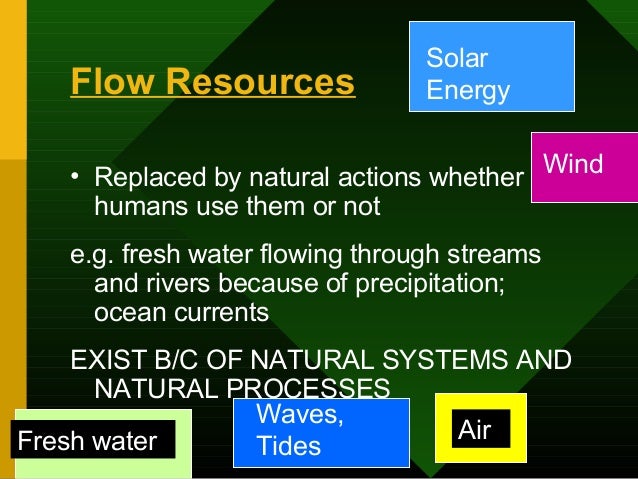 Flow Resources

Solar Energy

Wind

• Replaced by natural actions whether humans use them or not

e.g. fresh water flowing through streams and rivers because of precipitation; ocean currents

EXIST B/C OF NATURAL SYSTEMS AND NATURAL PROCESSES

Fresh water

Waves, Tides

Air